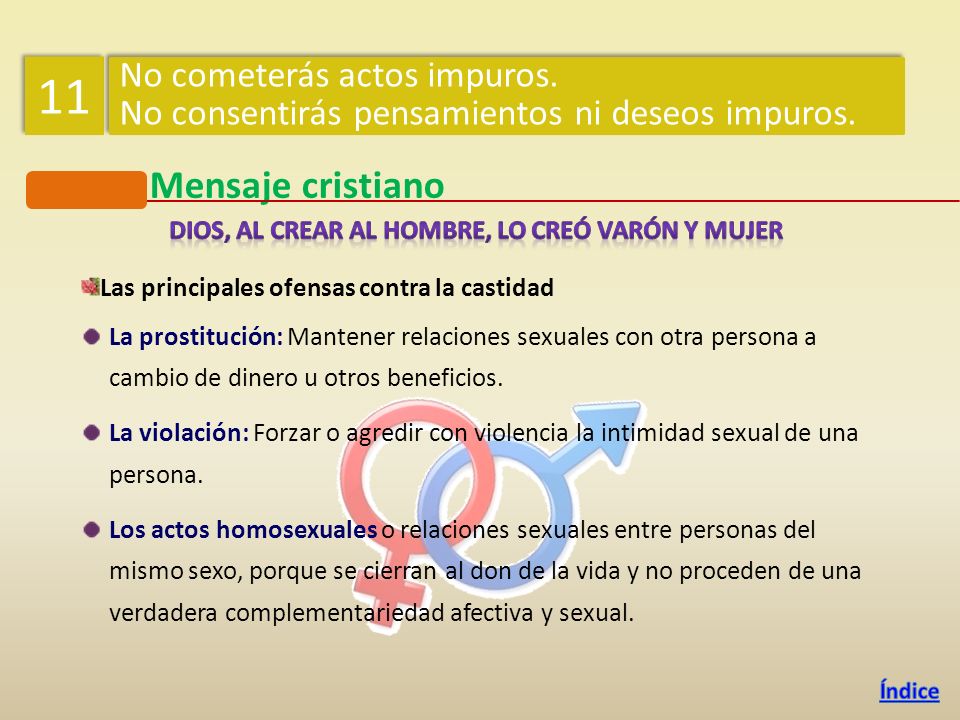 11

No cometerás actos impuros.
No consentirás pensamientos ni deseos impuros.

Mensaje cristiano

DIOS, AL CREAR AL HOMBRE, LO CREÓ VARÓN Y MUJER

Las principales ofensas contra la castidad

La prostitución: Mantener relaciones sexuales con otra persona a cambio de dinero u otros beneficios.

La violación: Forzar o agredir con violencia la intimidad sexual de una persona.

Los actos homosexuales o relaciones sexuales entre personas del mismo sexo, porque se cierran al don de la vida y no proceden de una verdadera complementariedad afectiva y sexual.

Índice